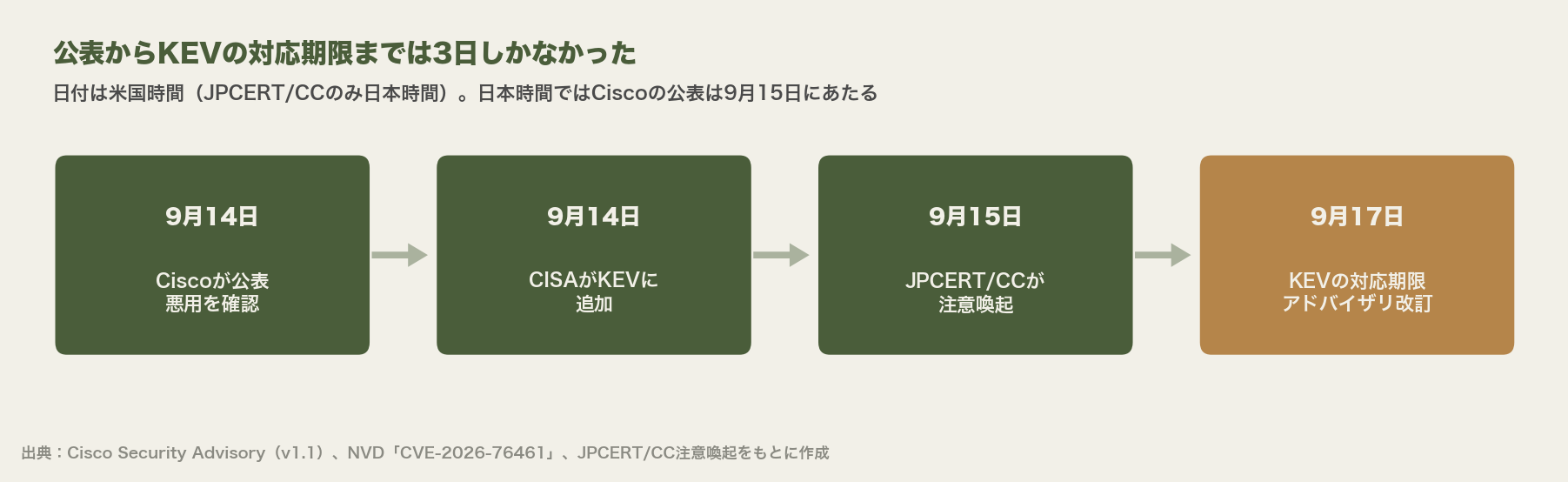 公表からKEVの対応期限までは3日しかなかった

日付は米国時間（JPCERT/CCのみ日本時間）。日本時間ではCiscoの公表は9月15日にあたる

9月14日

Ciscoが公表
悪用を確認

9月14日

CISAがKEVに
追加

9月15日

JPCERT/CCが
注意喚起

9月17日

KEVの対応期限
アドバイザリ改訂

出典：Cisco Security Advisory（v1.1）、NVD「CVE-2026-76461」、JPCERT/CC注意喚起をもとに作成